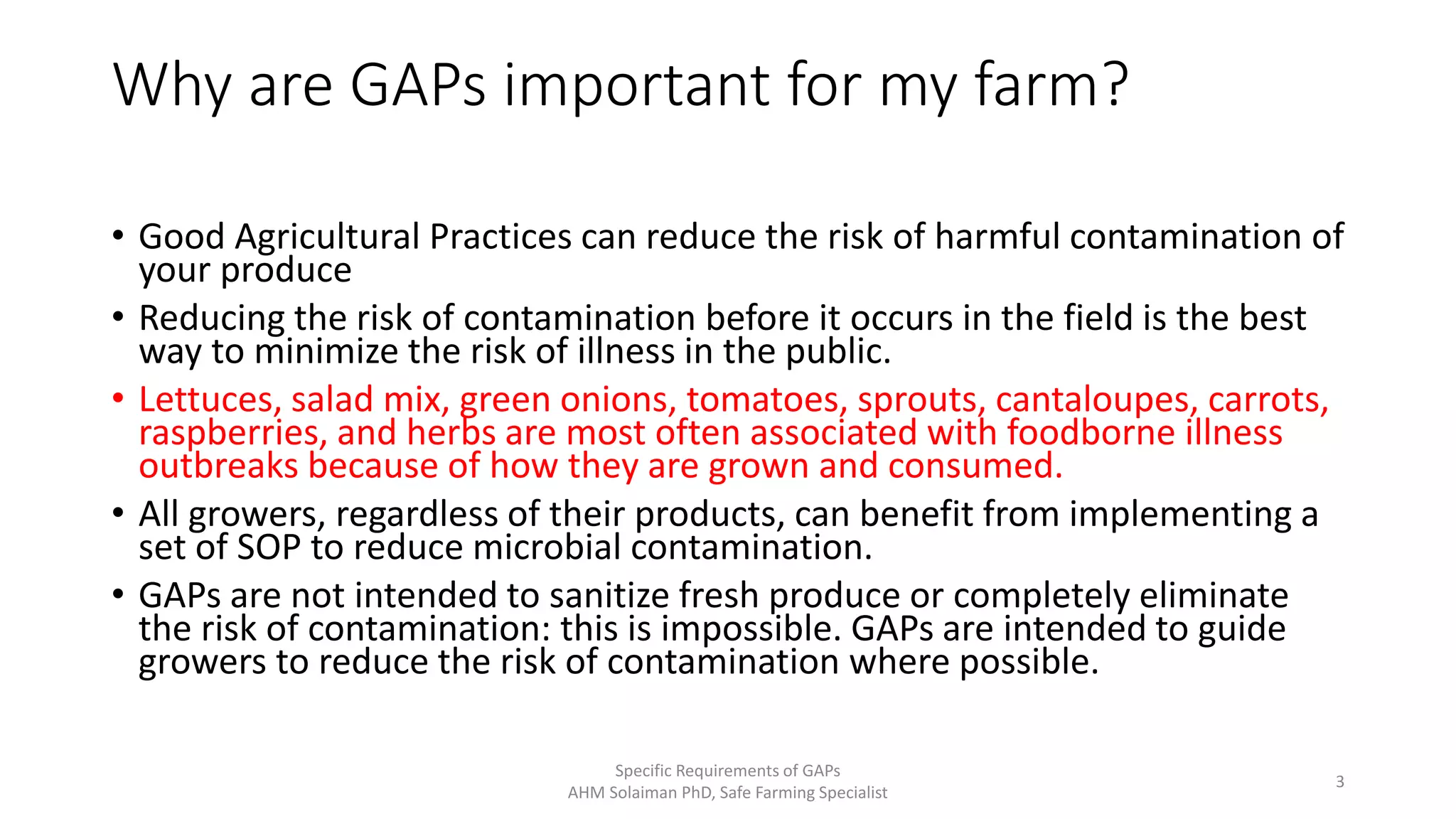 Why are GAPs important for my farm?

• Good Agricultural Practices can reduce the risk of harmful contamination of your produce

• Reducing the risk of contamination before it occurs in the field is the best way to minimize the risk of illness in the public.

• Lettuces, salad mix, green onions, tomatoes, sprouts, cantaloupes, carrots, raspberries, and herbs are most often associated with foodborne illness outbreaks because of how they are grown and consumed.

• All growers, regardless of their products, can benefit from implementing a set of SOP to reduce microbial contamination.

• GAPs are not intended to sanitize fresh produce or completely eliminate the risk of contamination: this is impossible. GAPs are intended to guide growers to reduce the risk of contamination where possible.

Specific Requirements of GAPs
AHM Solaiman PhD, Safe Farming Specialist

3